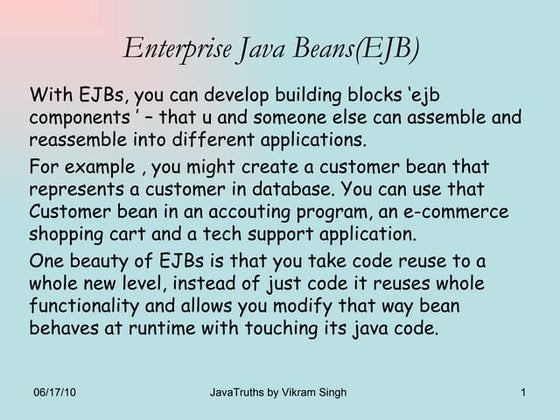 Enterprise Java Beans(EJB)

With EJBs, you can develop building blocks ‘ejb components ’ – that u and someone else can assemble and reassemble into different applications.

For example , you might create a customer bean that represents a customer in database. You can use that Customer bean in an accouting program, an e-commerce shopping cart and a tech support application.

One beauty of EJBs is that you take code reuse to a whole new level, instead of just code it reuses whole functionality and allows you modify that way bean behaves at runtime with touching its java code.

06/17/10

JavaTruths by Vikram Singh

1